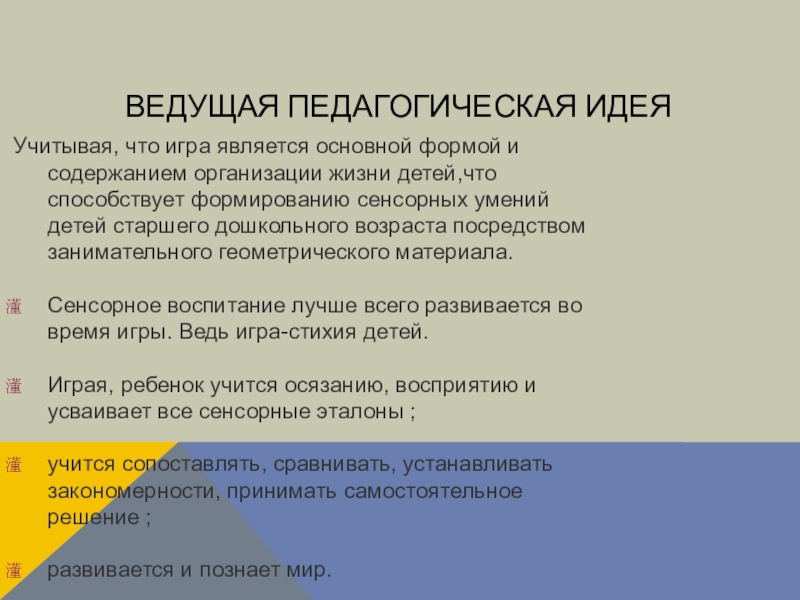 ВЕДУЩАЯ ПЕДАГОГИЧЕСКАЯ ИДЕЯ

Учитывая, что игра является основной формой и содержанием организации жизни детей,что способствует формированию сенсорных умений детей старшего дошкольного возраста посредством занимательного геометрического материала.

灌 Сенсорное воспитание лучше всего развивается во время игры. Ведь игра-стихия детей.

灌 Играя, ребенок учится осязанию, восприятию и усваивает все сенсорные эталоны ;

灌 учится сопоставлять, сравнивать, устанавливать закономерности, принимать самостоятельное решение ;

灌 развивается и познает мир.